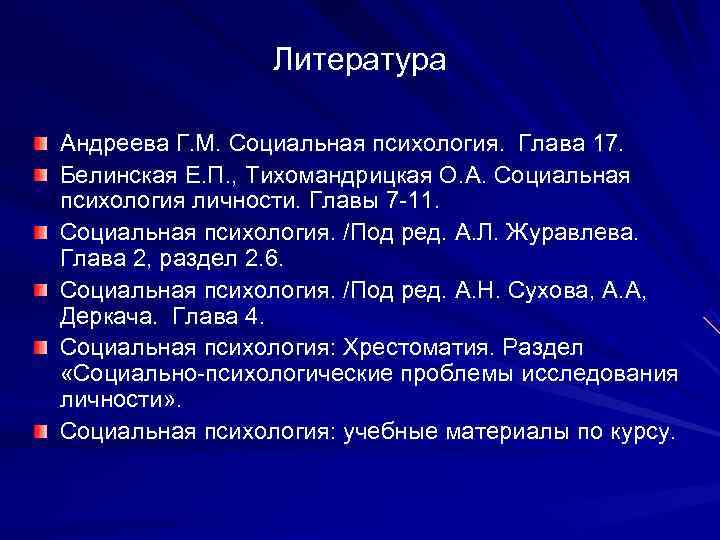 Литература

Андреева Г.М. Социальная психология. Глава 17.

Белинская Е.П., Тихомандрицкая О.А. Социальная психология личности. Главы 7-11.

Социальная психология. /Под ред. А.Л. Журавлева. Глава 2, раздел 2.6.

Социальная психология. /Под ред. А.Н. Сухова, А.А, Деркача. Глава 4.

Социальная психология: Хрестоматия. Раздел «Социально-психологические проблемы исследования личности».

Социальная психология: учебные материалы по курсу.